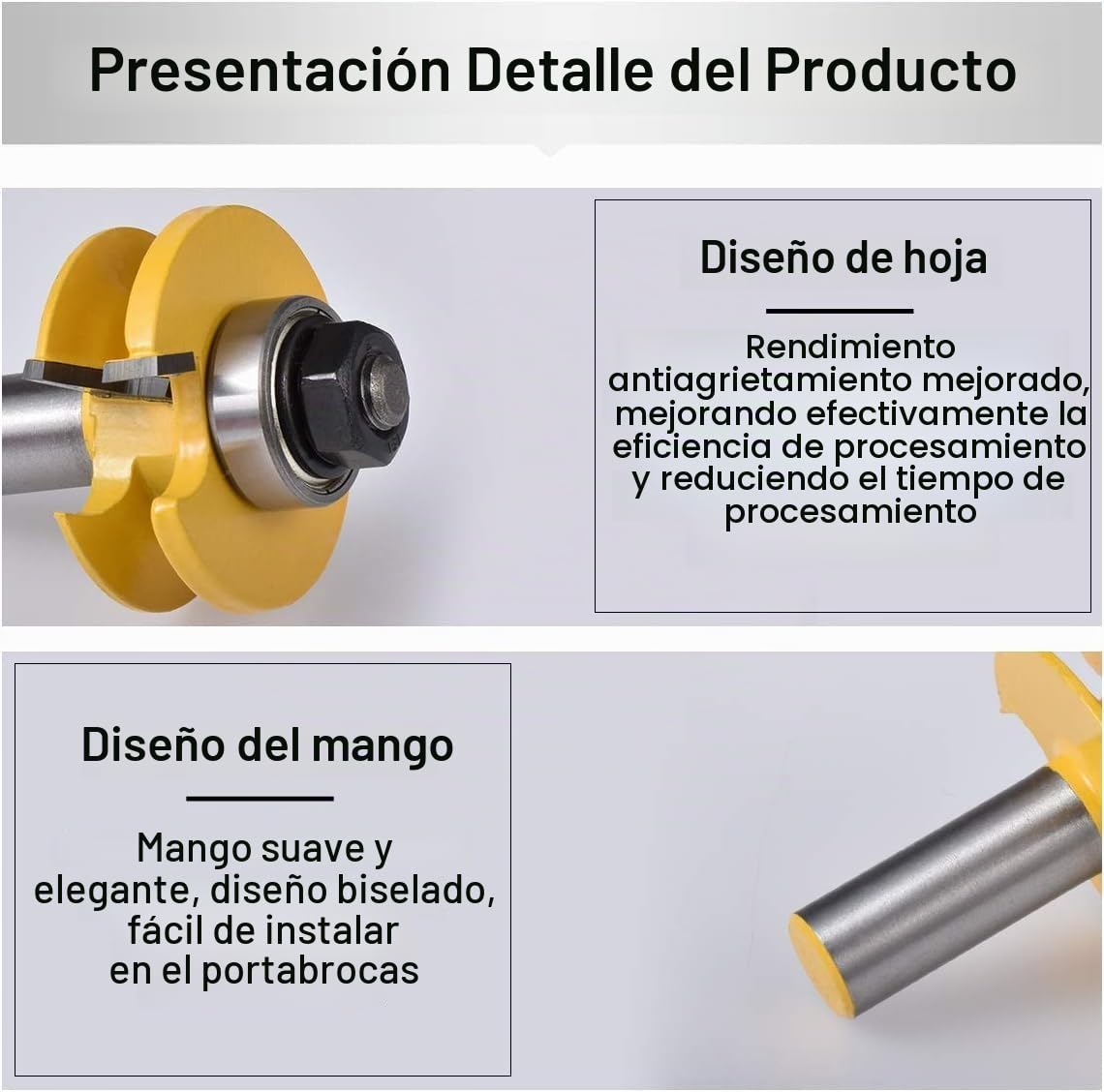 Presentación Detalle del Producto

Diseño de hoja

Rendimiento antiagrietamiento mejorado, mejorando efectivamente la eficiencia de procesamiento y reduciendo el tiempo de procesamiento

Diseño del mango

Mango suave y elegante, diseño biselado, fácil de instalar en el portabrocas